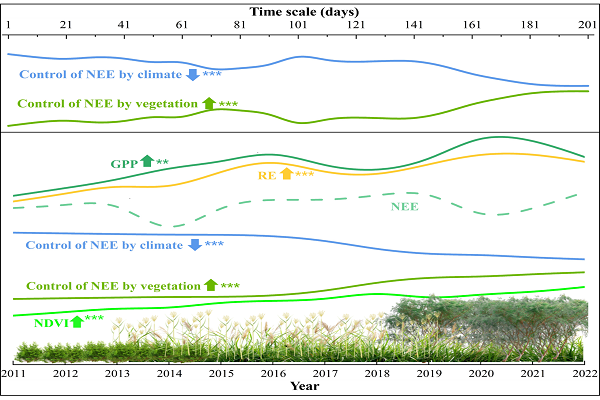 Time scale (days)
1 21 41 61 81 101 121 141 161 181 201

Control of NEE by climate ***
Control of NEE by vegetation ***

GPP **
RE ***
NEE
Control of NEE by climate ***
Control of NEE by vegetation ***
NDVI ***

2011 2012 2013 2014 2015 2016 2017 2018 2019 2020 2021 2022
Year